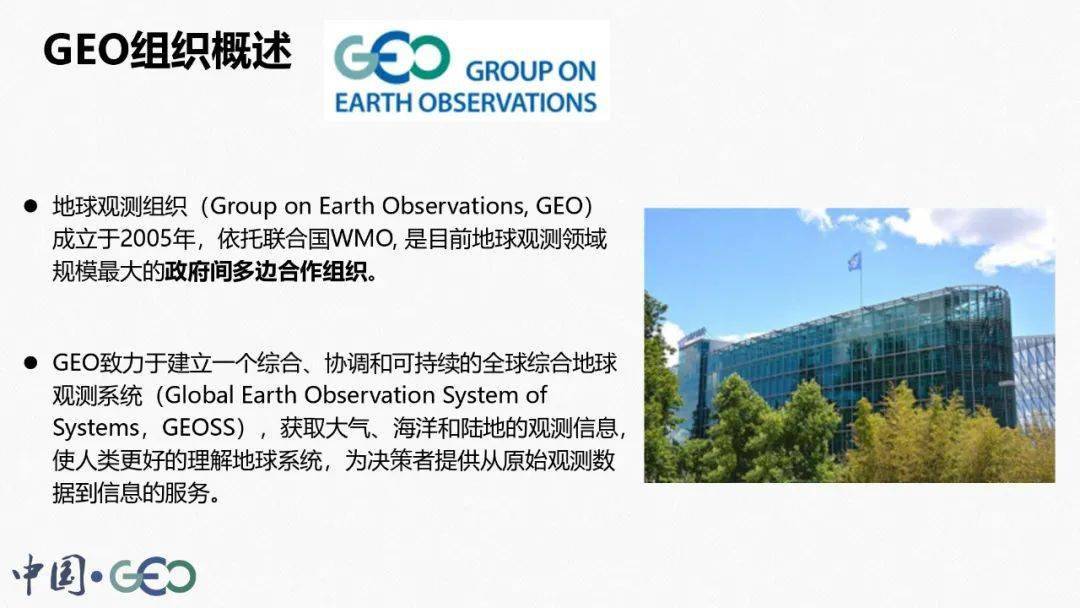 GEO组织概述

GEO GROUP ON EARTH OBSERVATIONS

● 地球观测组织（Group on Earth Observations, GEO）成立于2005年，依托联合国WMO, 是目前地球观测领域规模最大的政府间多边合作组织。

● GEO致力于建立一个综合、协调和可持续的全球综合地球观测系统（Global Earth Observation System of Systems，GEOSS），获取大气、海洋和陆地的观测信息，使人类更好的理解地球系统，为决策者提供从原始观测数据到信息的服务。

中国·GEO